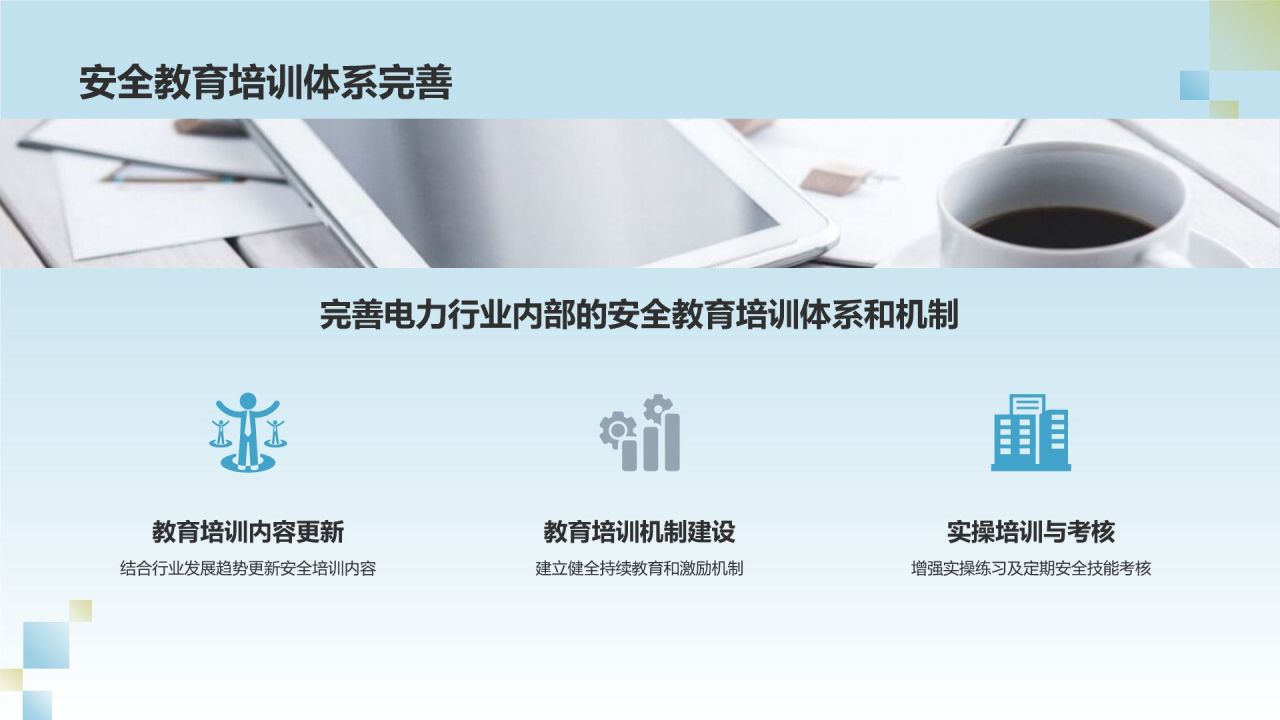 安全教育培训体系完善

完善电力行业内部的安全教育培训体系和机制

教育培训内容更新
结合行业发展趋势更新安全培训内容

教育培训机制建设
建立健全持续教育和激励机制

实操培训与考核
增强实操练习及定期安全技能考核